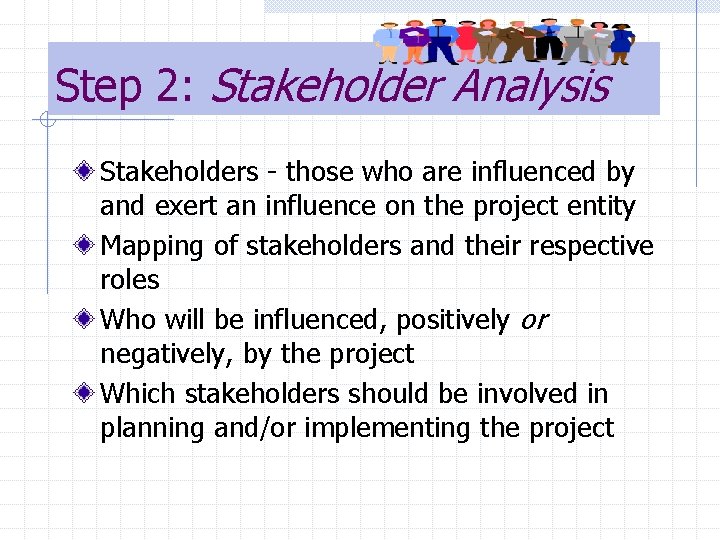 Step 2: Stakeholder Analysis

Stakeholders - those who are influenced by and exert an influence on the project entity

Mapping of stakeholders and their respective roles

Who will be influenced, positively or negatively, by the project

Which stakeholders should be involved in planning and/or implementing the project